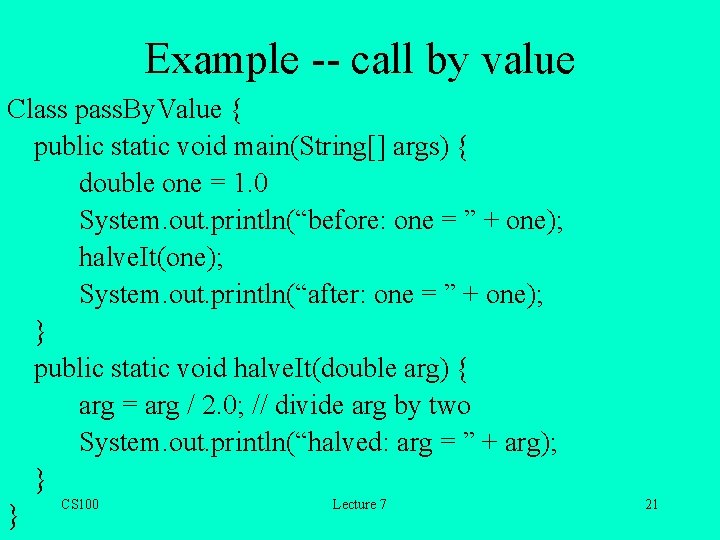 Example -- call by value

Class passByValue {
public static void main(String[] args) {
double one = 1.0
System.out.println(“before: one = ” + one);
halveIt(one);
System.out.println(“after: one = ” + one);
}
public static void halveIt(double arg) {
arg = arg / 2.0; // divide arg by two
System.out.println(“halved: arg = ” + arg);
}
}

CS100 Lecture 7 21